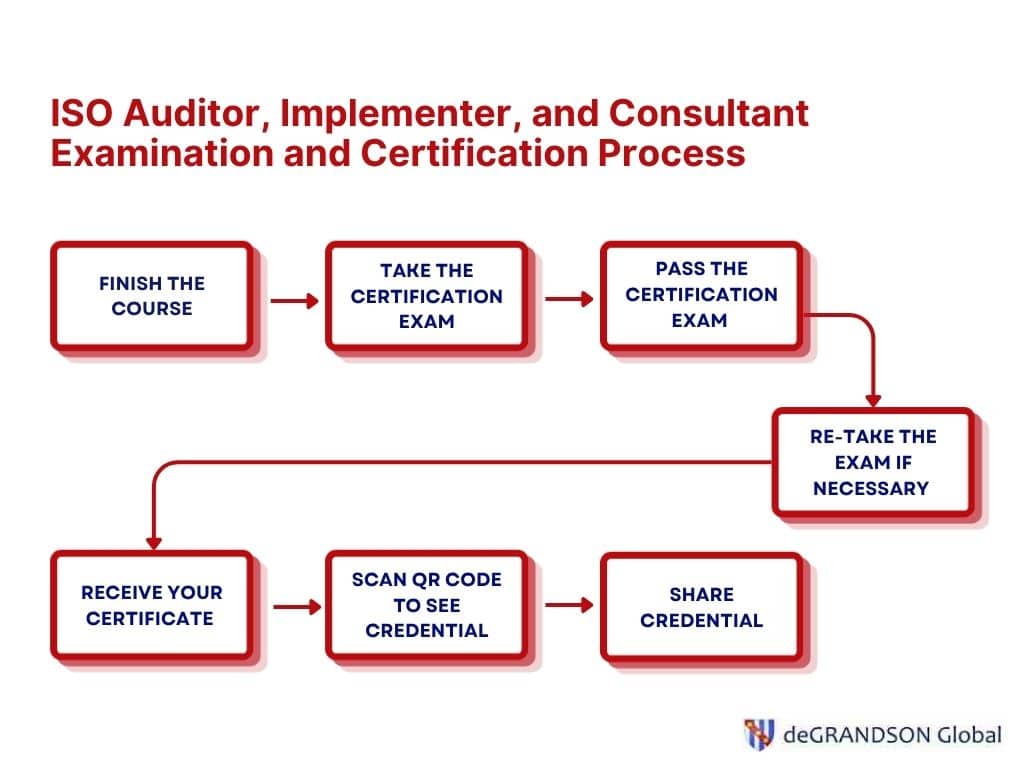 ISO Auditor, Implementer, and Consultant Examination and Certification Process

FINISH THE COURSE

TAKE THE CERTIFICATION EXAM

PASS THE CERTIFICATION EXAM

RE-TAKE THE EXAM IF NECESSARY

RECEIVE YOUR CERTIFICATE

SCAN QR CODE TO SEE CREDENTIAL

SHARE CREDENTIAL

deGRANDSON Global